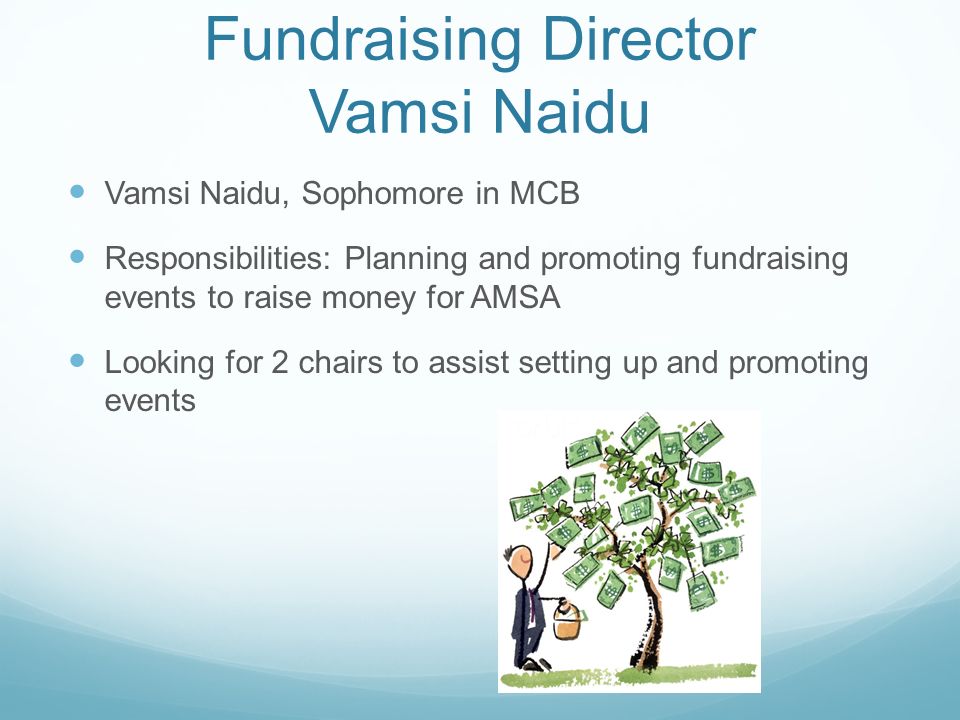 Fundraising Director
Vamsi Naidu

- Vamsi Naidu, Sophomore in MCB
- Responsibilities: Planning and promoting fundraising events to raise money for AMSA
- Looking for 2 chairs to assist setting up and promoting events